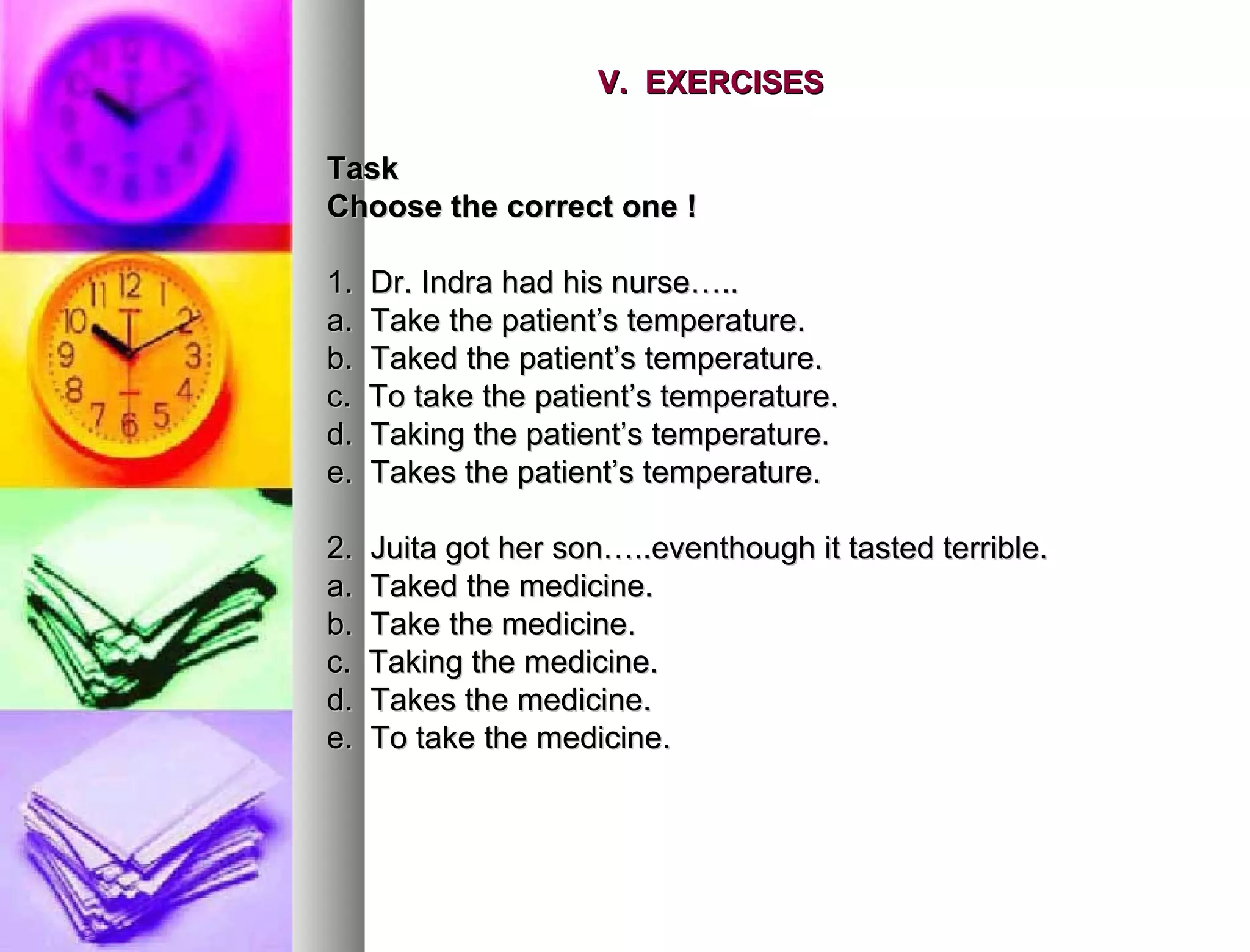 V. EXERCISES

Task
Choose the correct one !

1. Dr. Indra had his nurse…..
a. Take the patient’s temperature.
b. Taked the patient’s temperature.
c. To take the patient’s temperature.
d. Taking the patient’s temperature.
e. Takes the patient’s temperature.

2. Juita got her son…..eventhough it tasted terrible.
a. Taked the medicine.
b. Take the medicine.
c. Taking the medicine.
d. Takes the medicine.
e. To take the medicine.